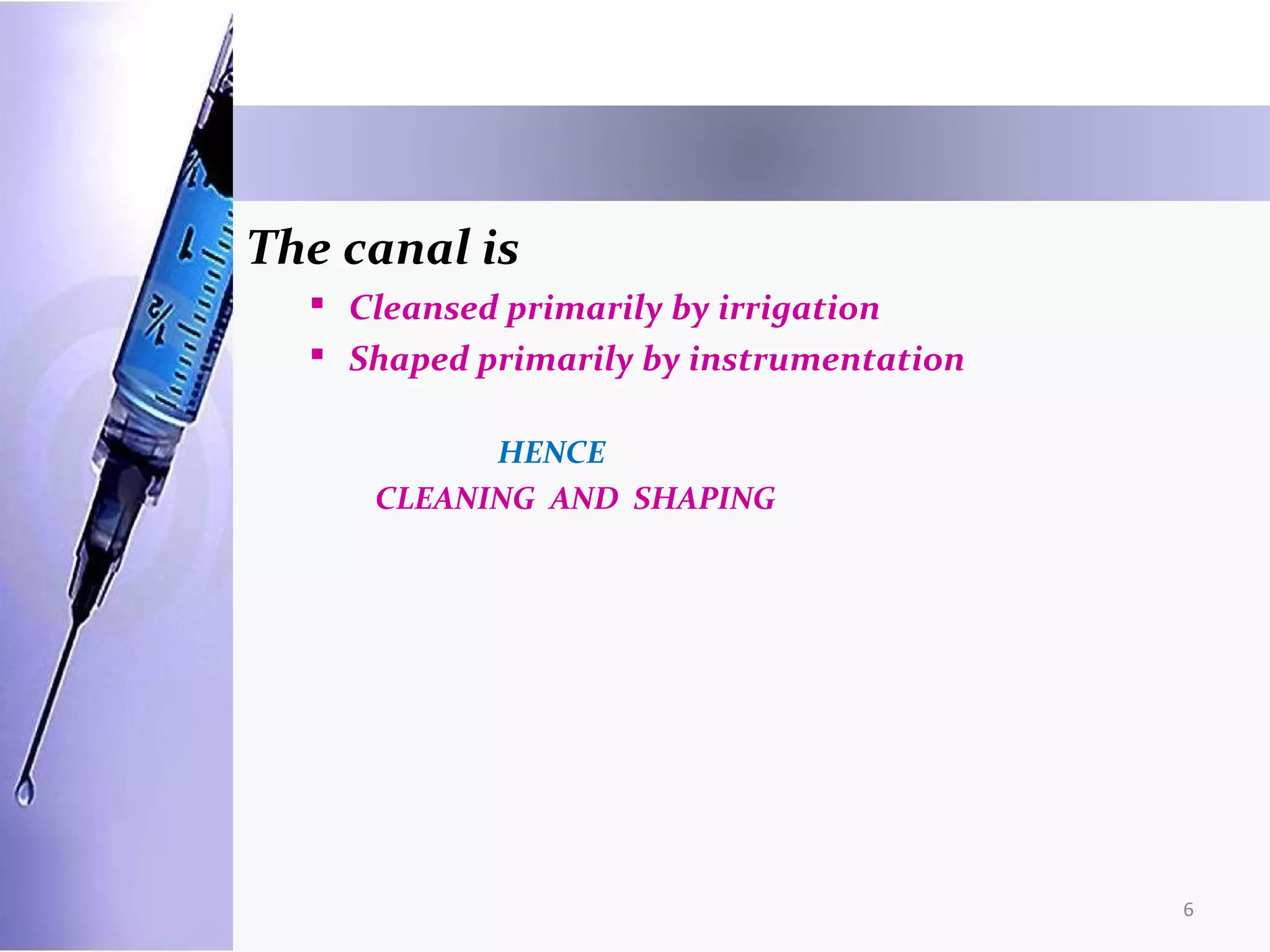 The canal is

▪ Cleansed primarily by irrigation
▪ Shaped primarily by instrumentation

HENCE
CLEANING AND SHAPING

6